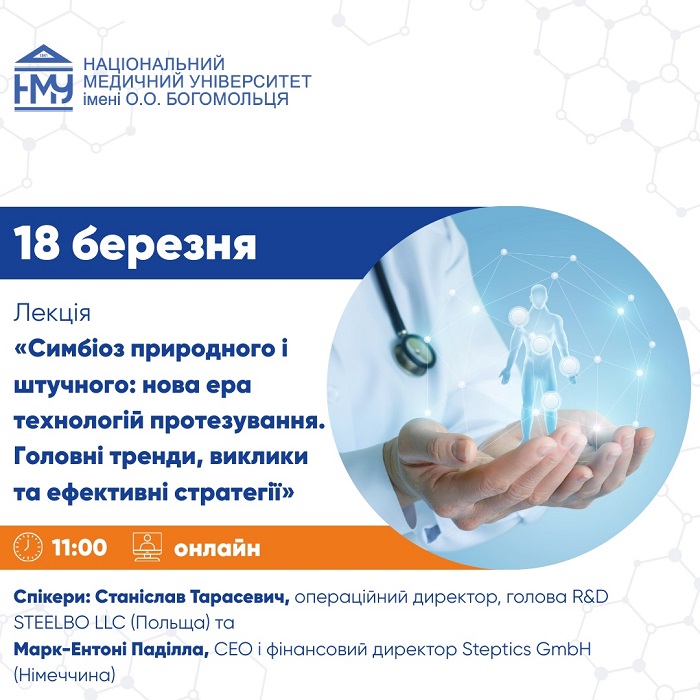 НМУ
НАЦІОНАЛЬНИЙ МЕДИЧНИЙ УНІВЕРСИТЕТ імені О.О. БОГОМОЛЬЦЯ

18 березня

Лекція
«Симбіоз природного і штучного: нова ера технологій протезування. Головні тренди, виклики та ефективні стратегії»

11:00 онлайн

Спікери: Станіслав Тарасевич, операційний директор, голова R&D STEELBO LLC (Польща) та
Марк-Ентоні Паділла, CEO і фінансовий директор Steptics GmbH (Німеччина)